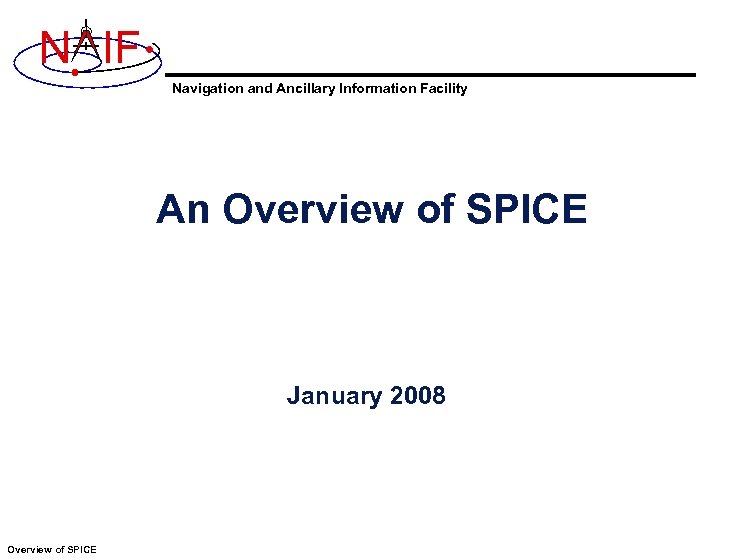 NAIF

Navigation and Ancillary Information Facility

An Overview of SPICE

January 2008

Overview of SPICE